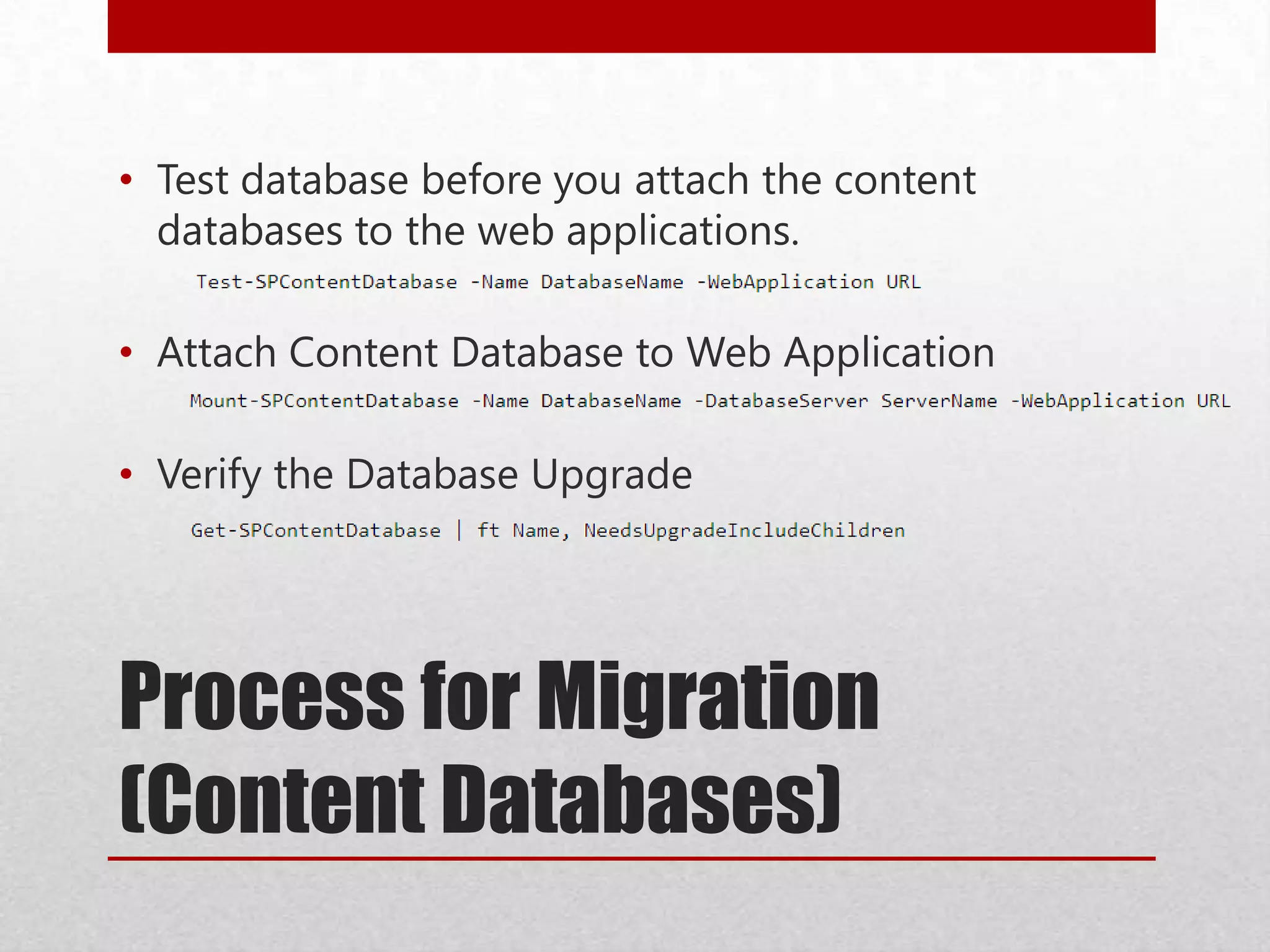 • Test database before you attach the content databases to the web applications.

Test-SPContentDatabase -Name DatabaseName -WebApplication URL

• Attach Content Database to Web Application

Mount-SPContentDatabase -Name DatabaseName -DatabaseServer ServerName -WebApplication URL

• Verify the Database Upgrade

Get-SPContentDatabase | ft Name, NeedsUpgradeIncludeChildren

Process for Migration (Content Databases)